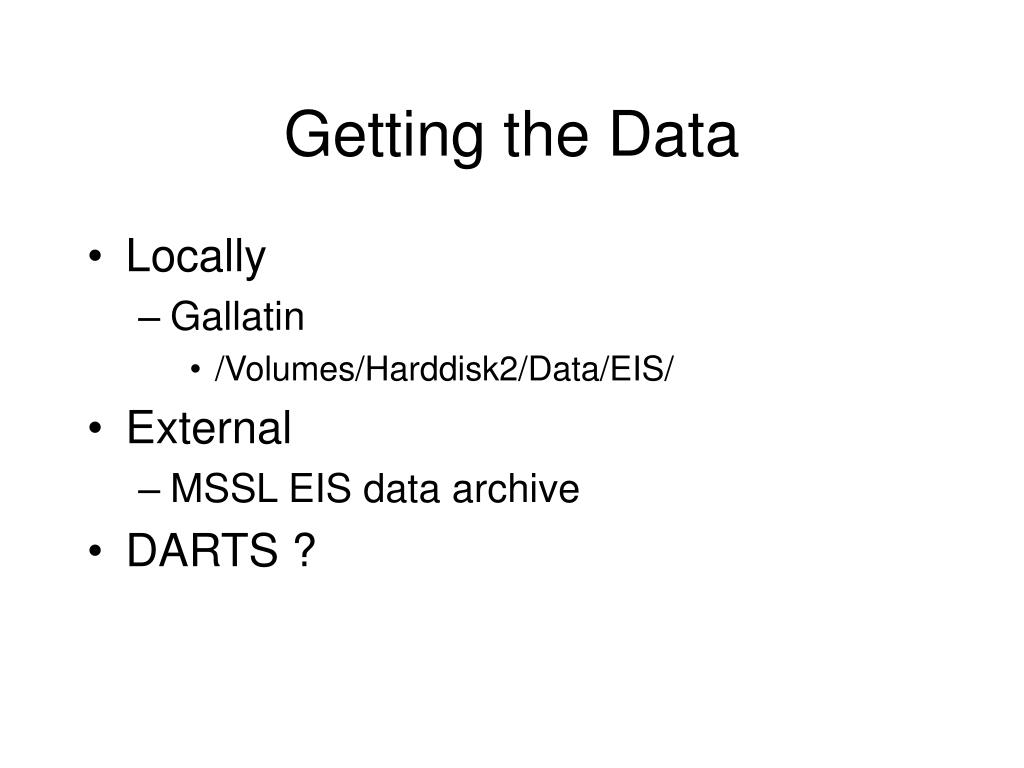 Getting the Data

• Locally
– Gallatin
• /Volumes/Harddisk2/Data/EIS/
• External
– MSSL EIS data archive
• DARTS ?